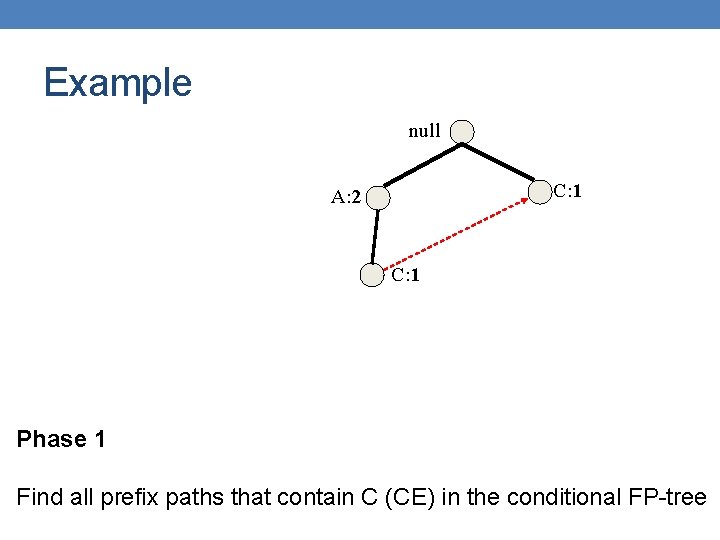 Example

null

A:2

C:1

C:1

Phase 1

Find all prefix paths that contain C (CE) in the conditional FP-tree